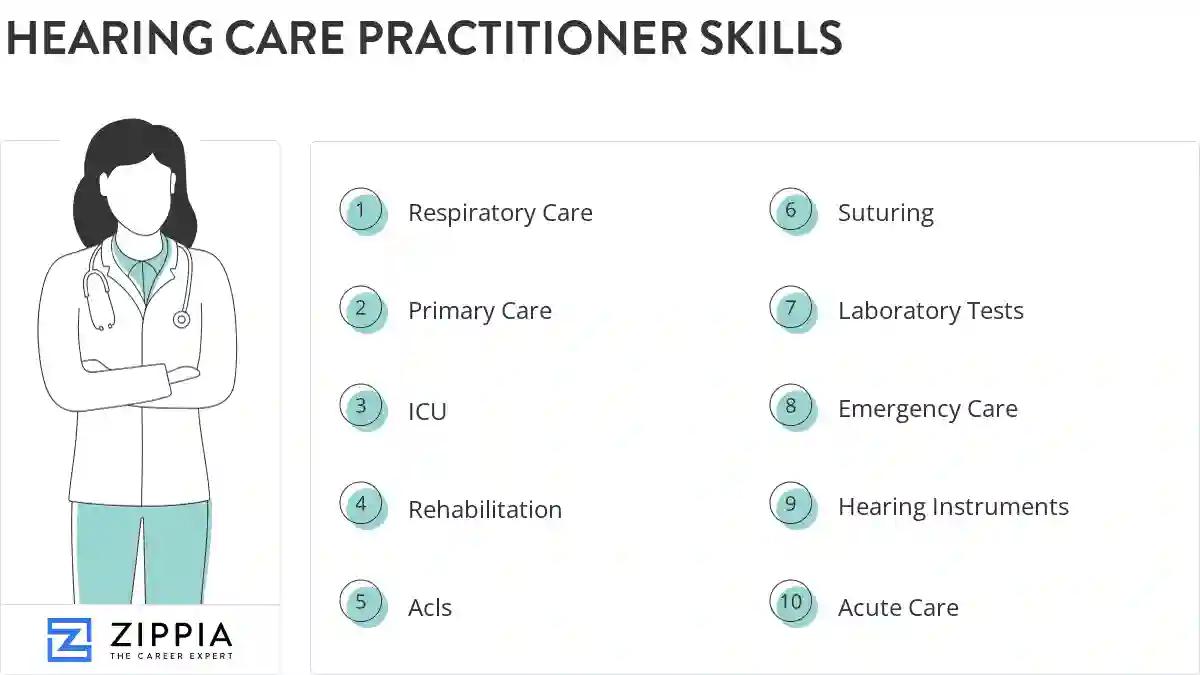 HEARING CARE PRACTITIONER SKILLS

1 Respiratory Care

2 Primary Care

3 ICU

4 Rehabilitation

5 Acls

6 Suturing

7 Laboratory Tests

8 Emergency Care

9 Hearing Instruments

10 Acute Care

ZIPPIA
THE CAREER EXPERT